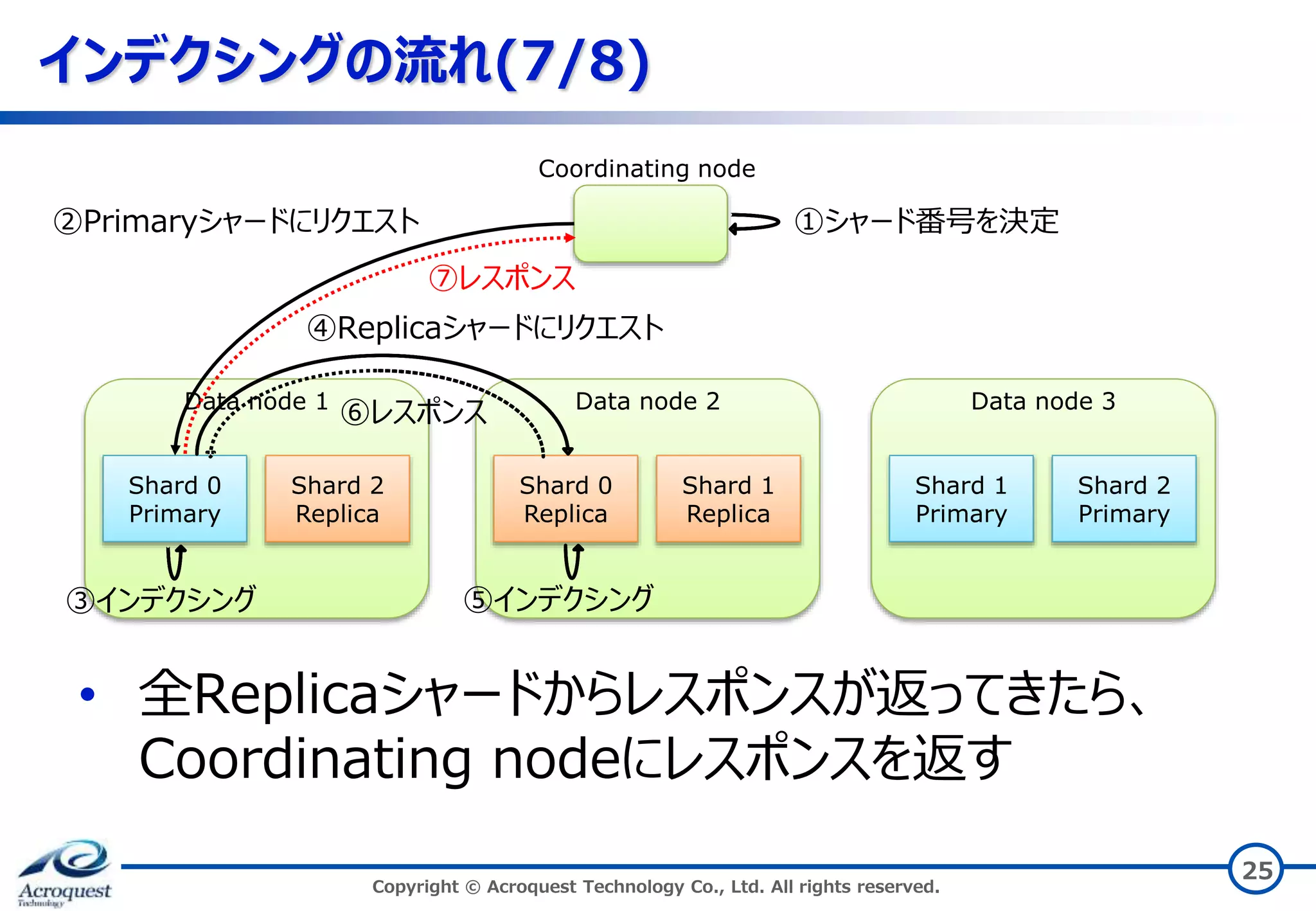 インデクシングの流れ(7/8)

Coordinating node

②Primaryシャードにリクエスト

①シャード番号を決定

⑦レスポンス

④Replicaシャードにリクエスト

Data node 1

⑥レスポンス

Data node 2

Data node 3

Shard 0 Primary

Shard 2 Replica

Shard 0 Replica

Shard 1 Replica

Shard 1 Primary

Shard 2 Primary

③インデクシング

⑤インデクシング

• 全Replicaシャードからレスポンスが返ってきたら、Coordinating nodeにレスポンスを返す

Acroquest Technology

Copyright © Acroquest Technology Co., Ltd. All rights reserved.

25